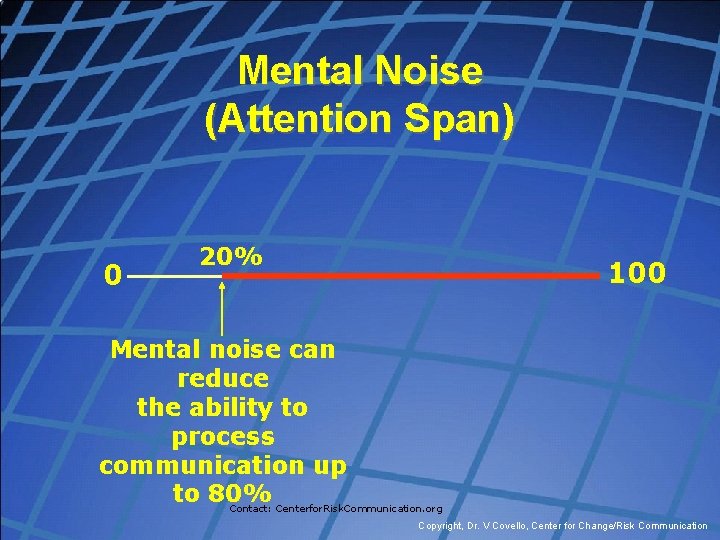 Mental Noise
(Attention Span)

0

20%

100

Mental noise can reduce the ability to process communication up to 80%

Contact: CenterforRiskCommunication.org

Copyright, Dr. V Covello, Center for Change/Risk Communication